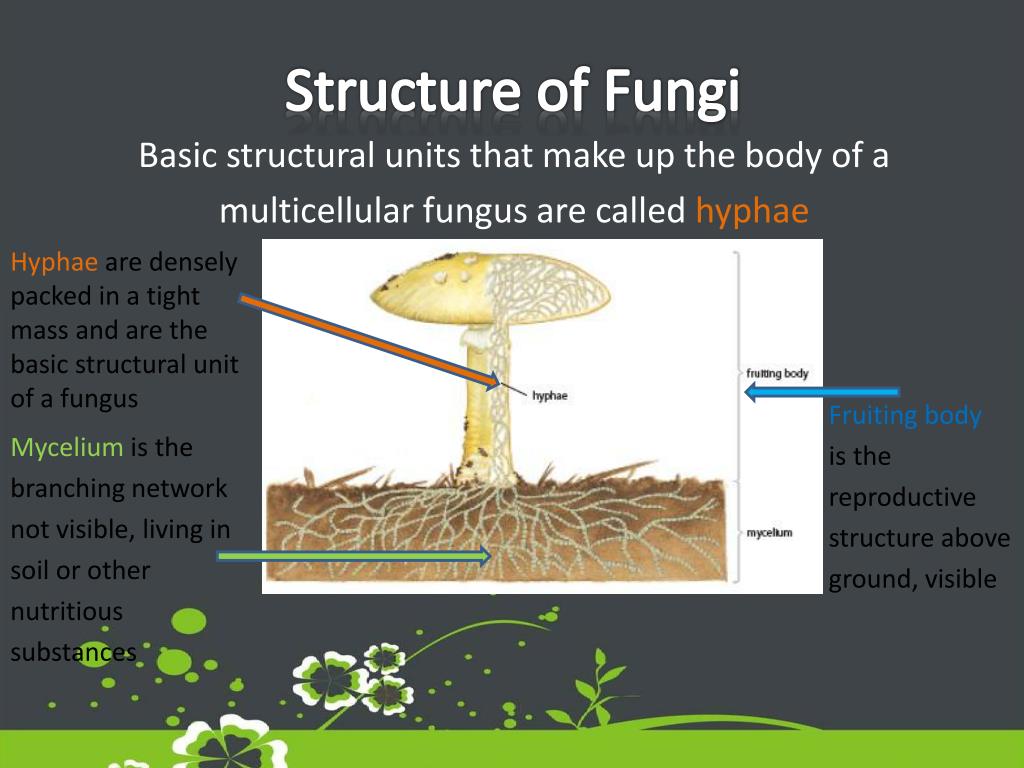 Structure of Fungi

Basic structural units that make up the body of a multicellular fungus are called hyphae

Hyphae are densely packed in a tight mass and are the basic structural unit of a fungus

Mycelium is the branching network not visible, living in soil or other nutritious substances

hyphae

fruiting body

mycelium

Fruiting body is the reproductive structure above ground, visible